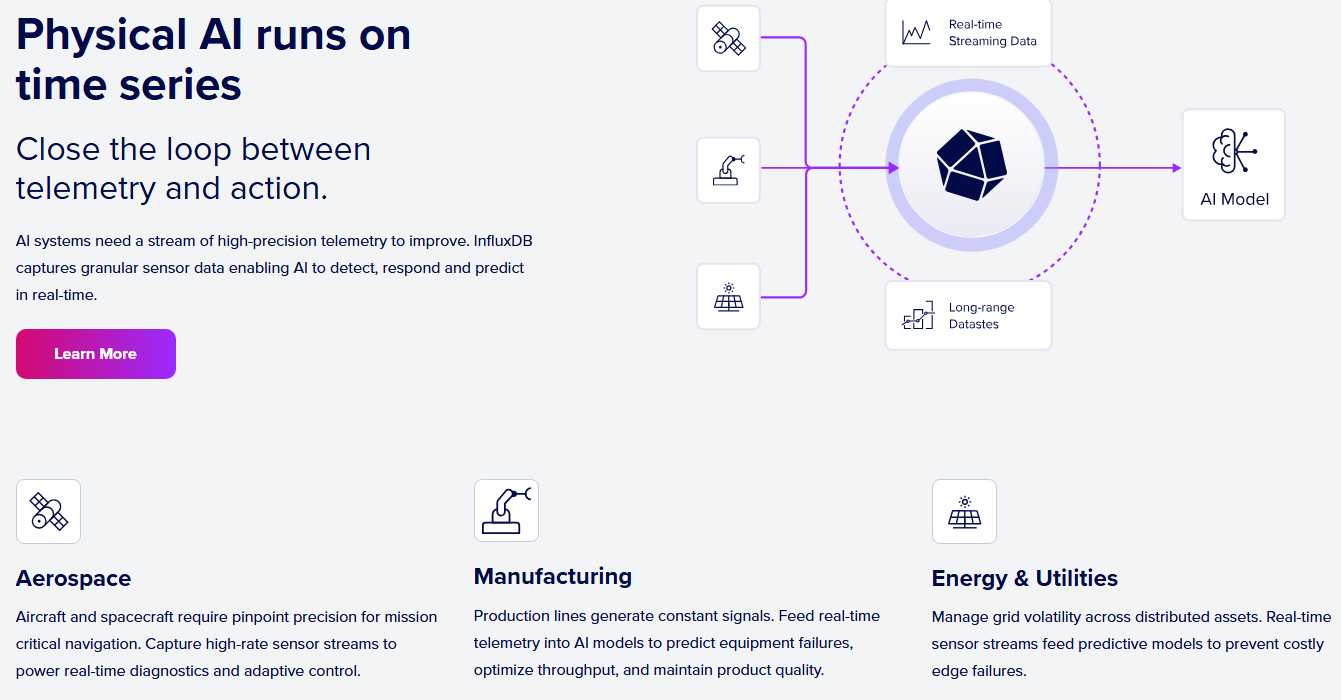 Physical AI runs on time series

Close the loop between telemetry and action.

AI systems need a stream of high-precision telemetry to improve. InfluxDB captures granular sensor data enabling AI to detect, respond and predict in real-time.

Learn More

Real-time Streaming Data

AI Model

Long-range Datastes

Aerospace

Aircraft and spacecraft require pinpoint precision for mission critical navigation. Capture high-rate sensor streams to power real-time diagnostics and adaptive control.

Manufacturing

Production lines generate constant signals. Feed real-time telemetry into AI models to predict equipment failures, optimize throughput, and maintain product quality.

Energy & Utilities

Manage grid volatility across distributed assets. Real-time sensor streams feed predictive models to prevent costly edge failures.